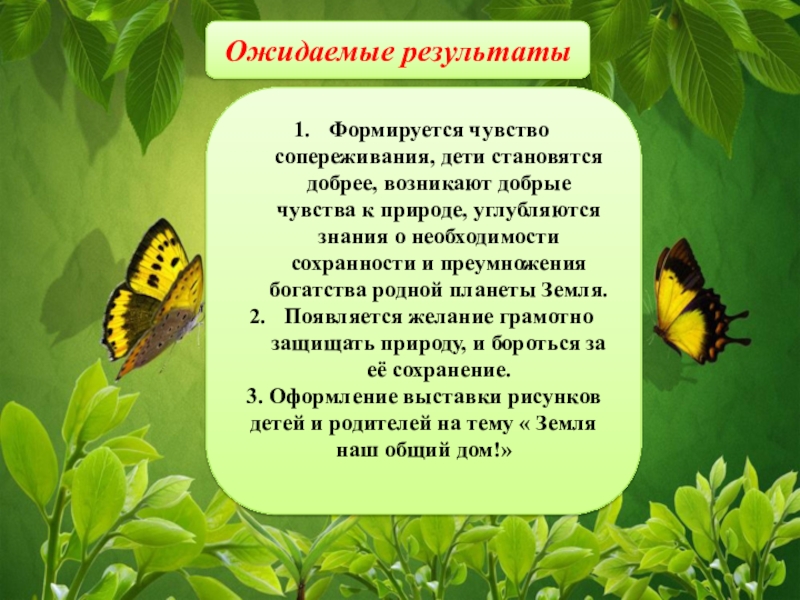 Ожидаемые результаты

1. Формируется чувство сопереживания, дети становятся добрее, возникают добрые чувства к природе, углубляются знания о необходимости сохранности и преумножения богатства родной планеты Земля.
2. Появляется желание грамотно защищать природу, и бороться за её сохранение.
3. Оформление выставки рисунков детей и родителей на тему « Земля наш общий дом!»